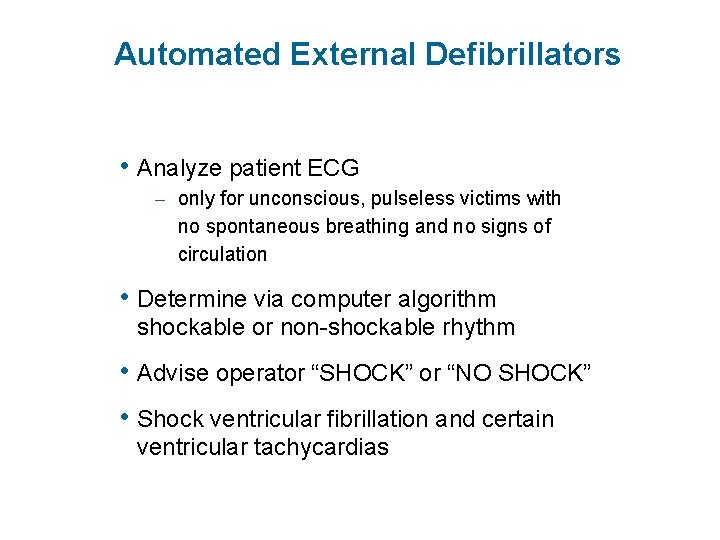 Automated External Defibrillators

• Analyze patient ECG
– only for unconscious, pulseless victims with no spontaneous breathing and no signs of circulation

• Determine via computer algorithm shockable or non-shockable rhythm

• Advise operator “SHOCK” or “NO SHOCK”

• Shock ventricular fibrillation and certain ventricular tachycardias